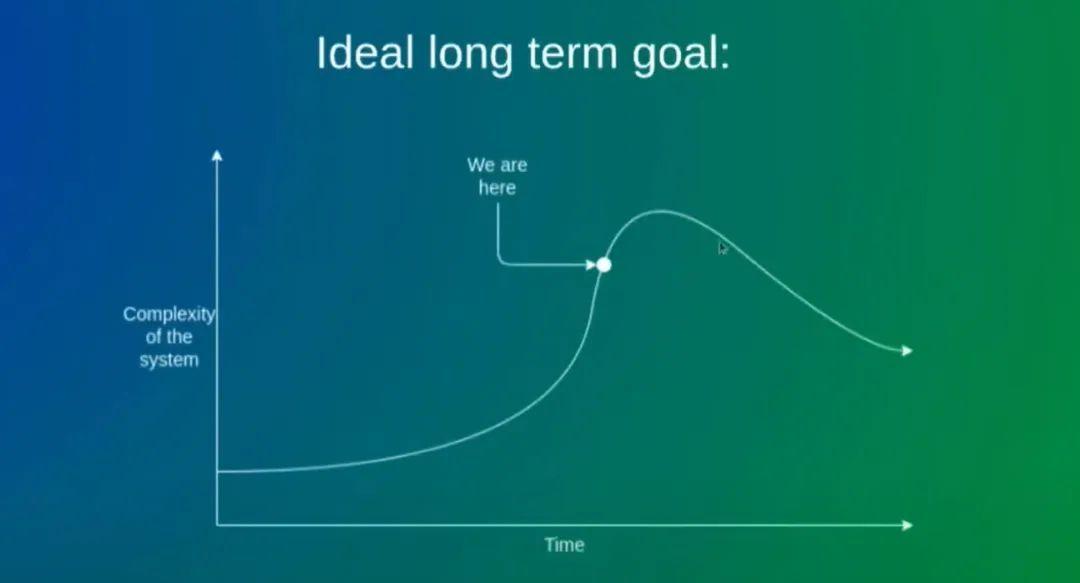 Ideal long term goal:

We are here

Complexity of the system

Time